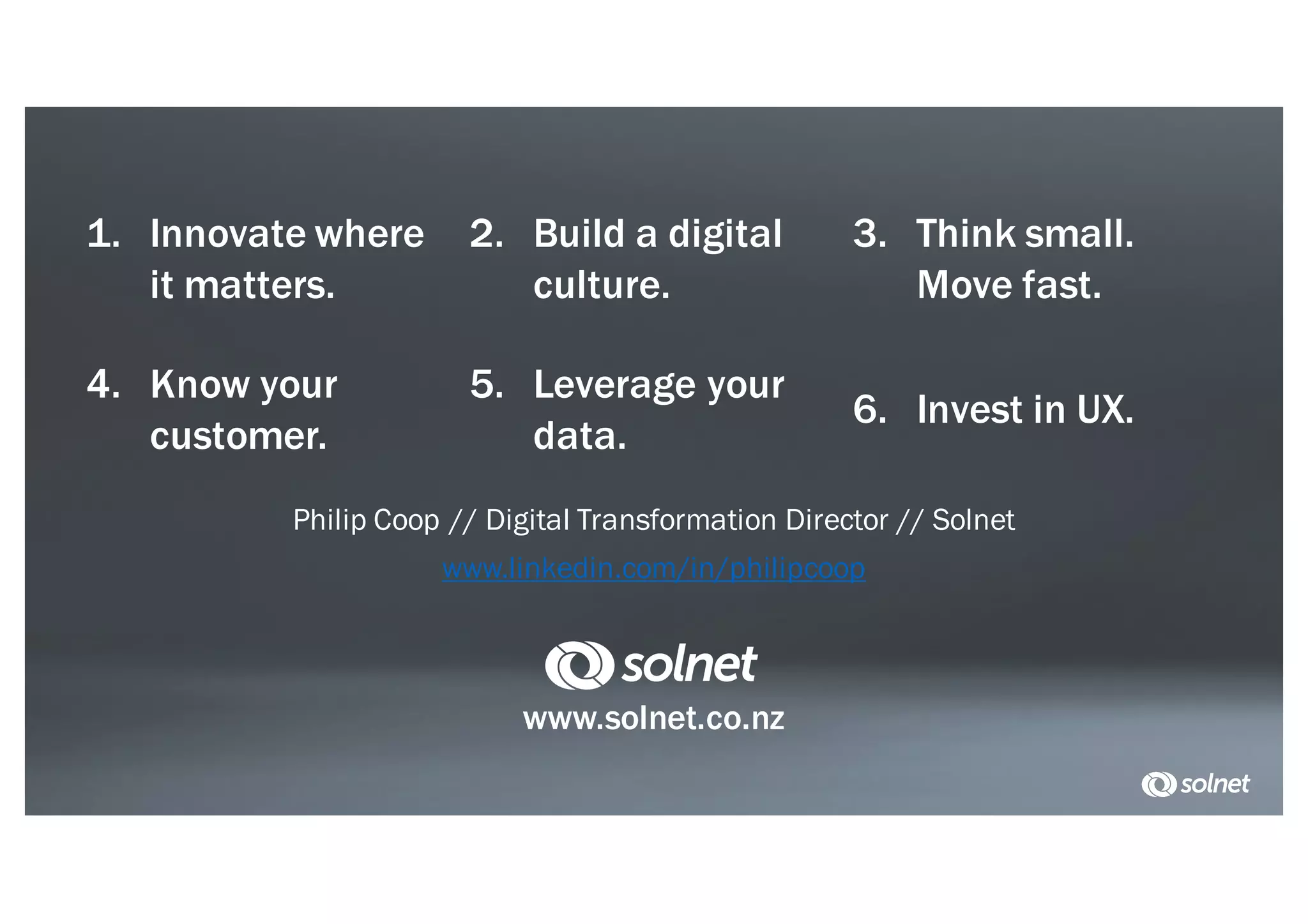 1. Innovate where it matters.

2. Build a digital culture.

3. Think small. Move fast.

4. Know your customer.

5. Leverage your data.

6. Invest in UX.

Philip Coop // Digital Transformation Director // Solnet

www.linkedin.com/in/philipcoop

solnet

www.solnet.co.nz

solnet